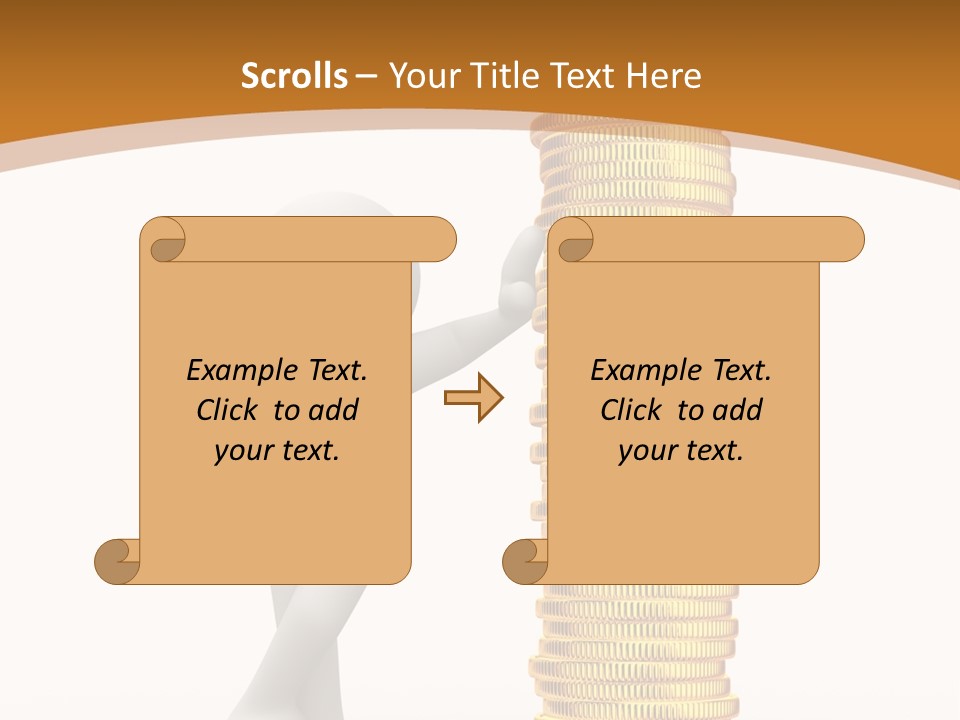 Scrolls – Your Title Text Here

Example Text. Click to add your text.

Example Text. Click to add your text.